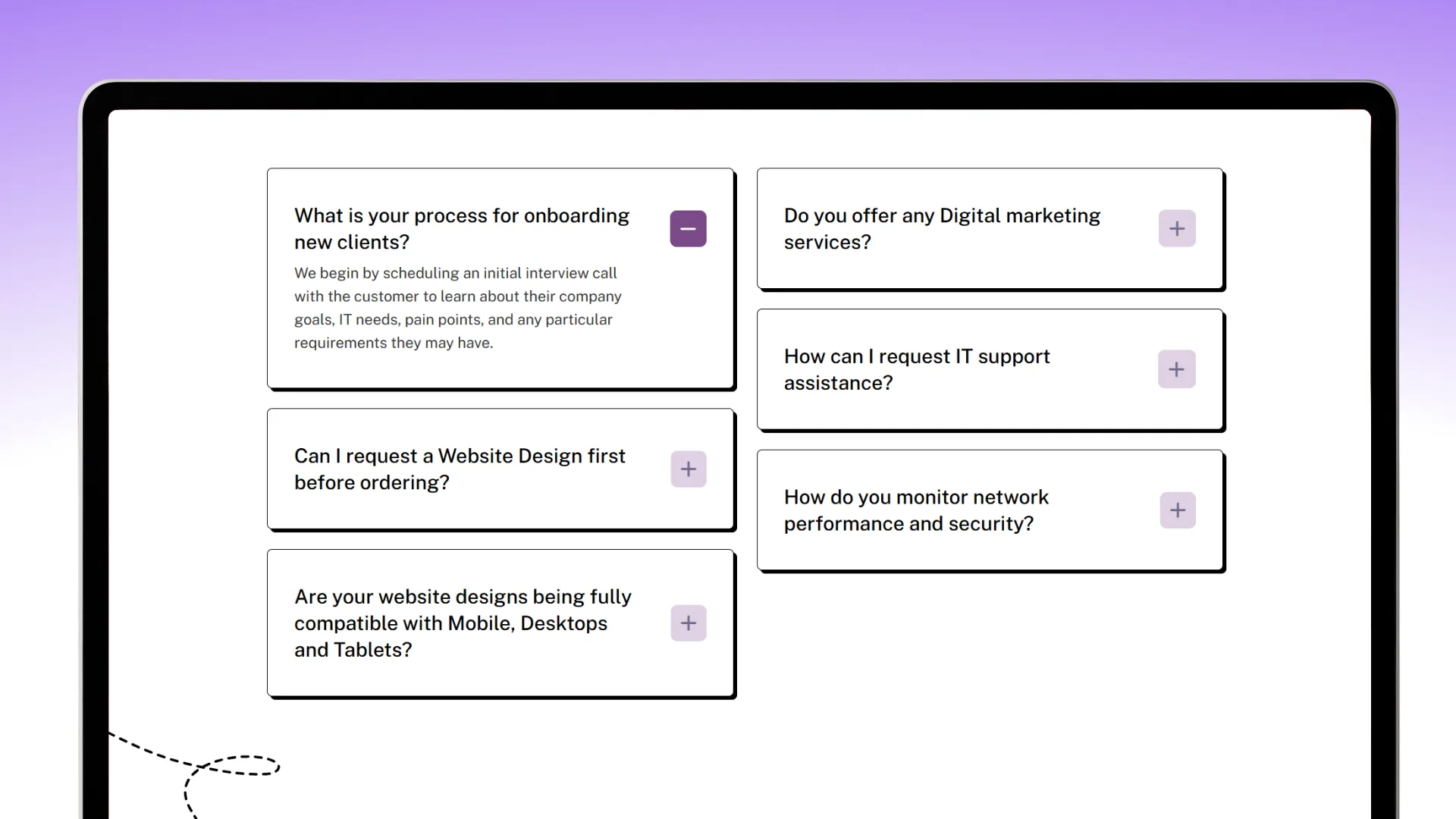 What is your process for onboarding new clients?

We begin by scheduling an initial interview call with the customer to learn about their company goals, IT needs, pain points, and any particular requirements they may have.

Can I request a Website Design first before ordering?

Are your website designs being fully compatible with Mobile, Desktops and Tablets?

Do you offer any Digital marketing services?

How can I request IT support assistance?

How do you monitor network performance and security?